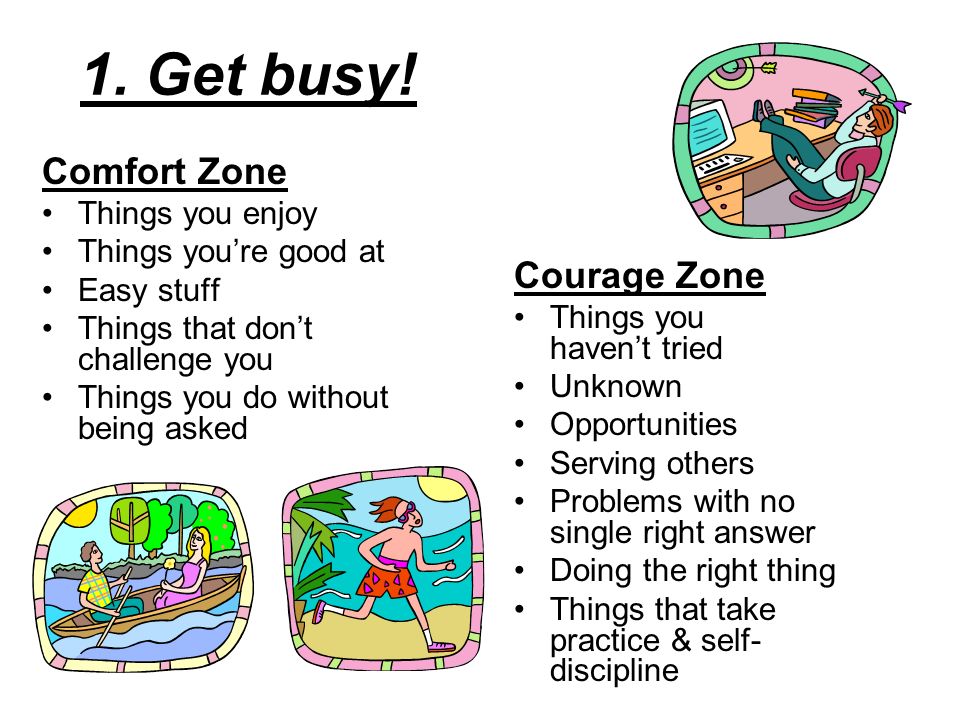 1. Get busy!

Comfort Zone
• Things you enjoy
• Things you're good at
• Easy stuff
• Things that don't challenge you
• Things you do without being asked

Courage Zone
• Things you haven't tried
• Unknown
• Opportunities
• Serving others
• Problems with no single right answer
• Doing the right thing
• Things that take practice & self-discipline